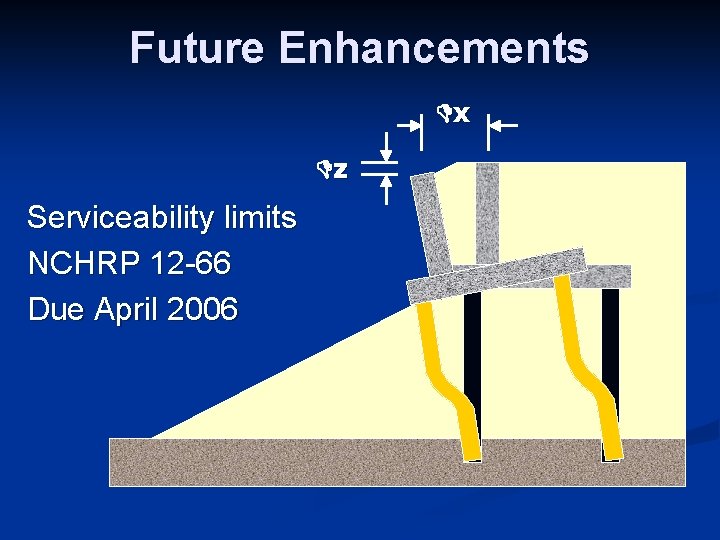 Future Enhancements

$\Delta$x

$\Delta$z

Serviceability limits
NCHRP 12-66
Due April 2006